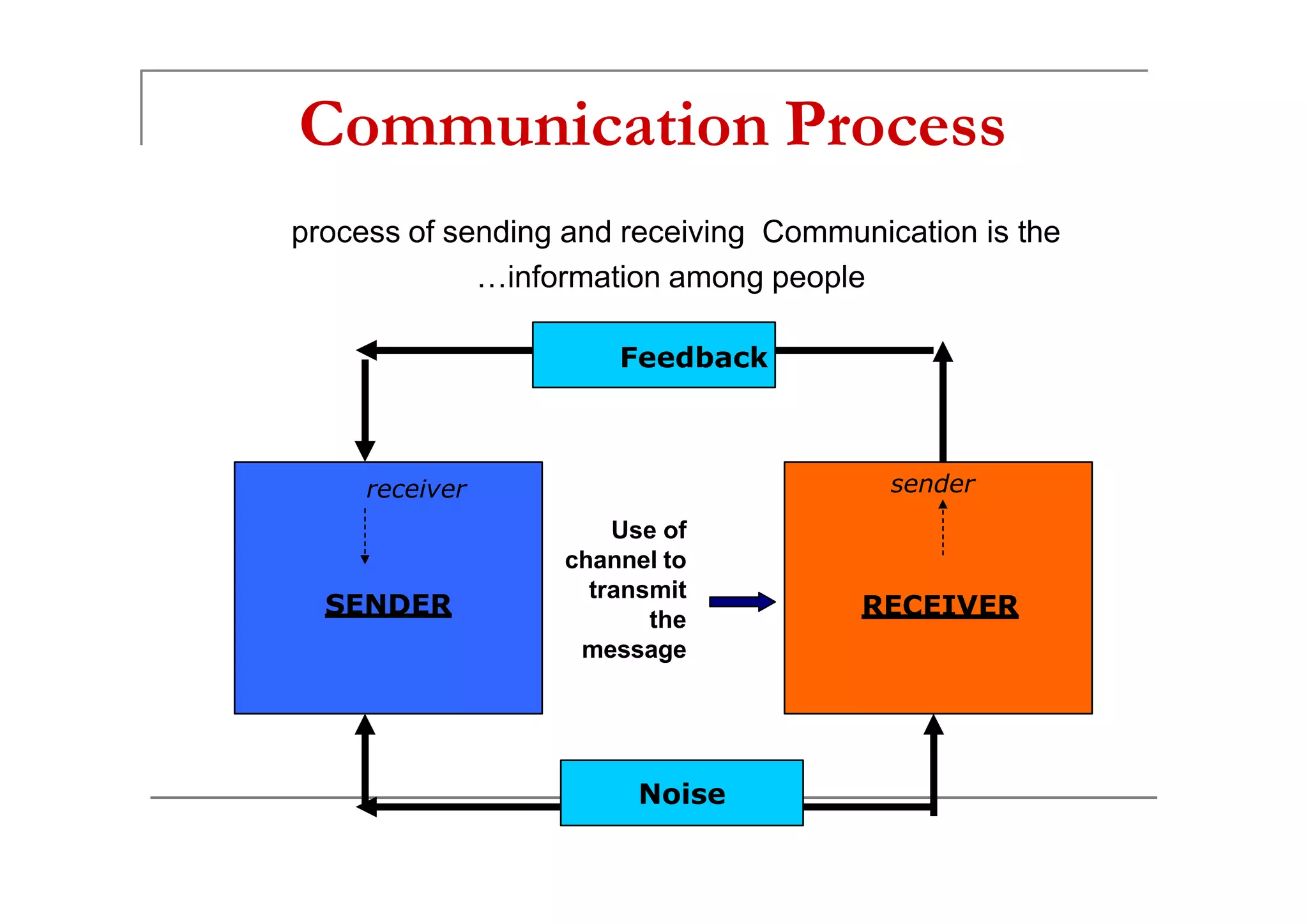 Communication Process

process of sending and receiving Communication is the …information among people

Feedback

receiver

SENDER

Use of channel to transmit the message

sender

RECEIVER

Noise